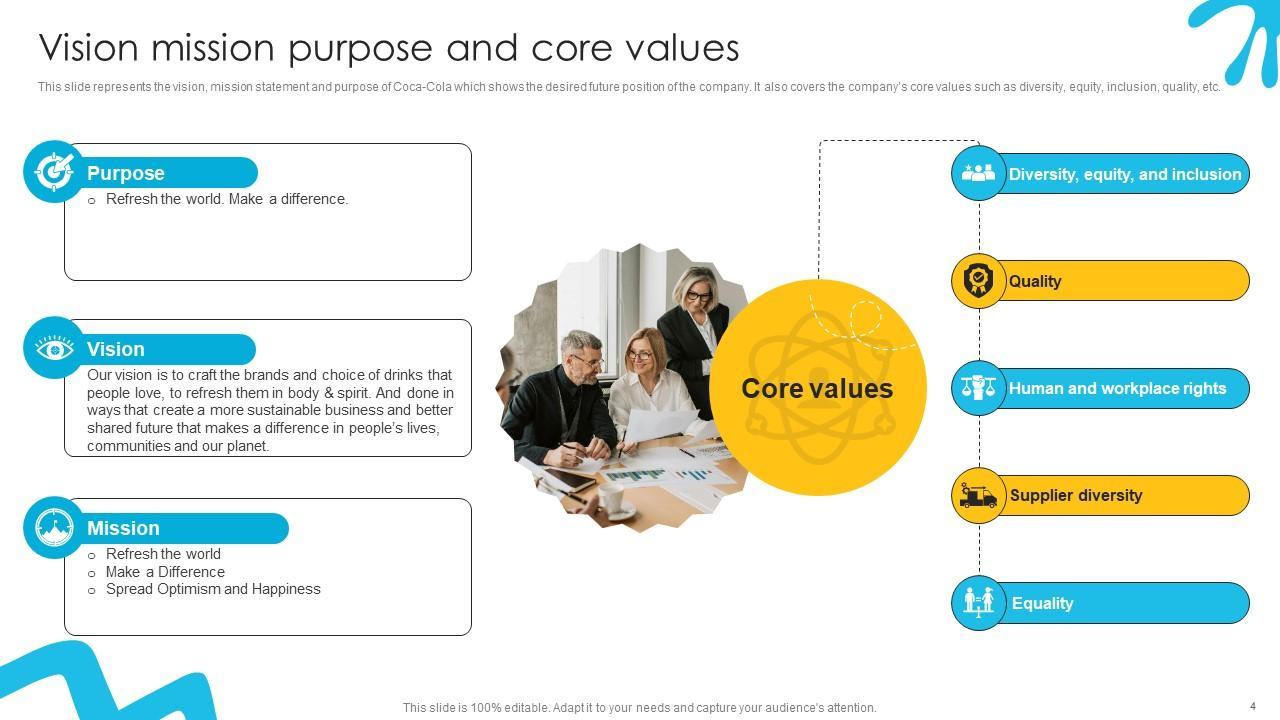 Vision mission purpose and core values

This slide represents the vision, mission statement and purpose of Coca-Cola which shows the desired future position of the company. It also covers the company's core values such as diversity, equity, inclusion, quality, etc.

Purpose
o Refresh the world. Make a difference.

Vision
Our vision is to craft the brands and choice of drinks that people love, to refresh them in body & spirit. And done in ways that create a more sustainable business and better shared future that makes a difference in people's lives, communities and our planet.

Mission
o Refresh the world
o Make a Difference
o Spread Optimism and Happiness

Core values

Diversity, equity, and inclusion

Quality

Human and workplace rights

Supplier diversity

Equality

This slide is 100% editable. Adapt it to your needs and capture your audience's attention.

4